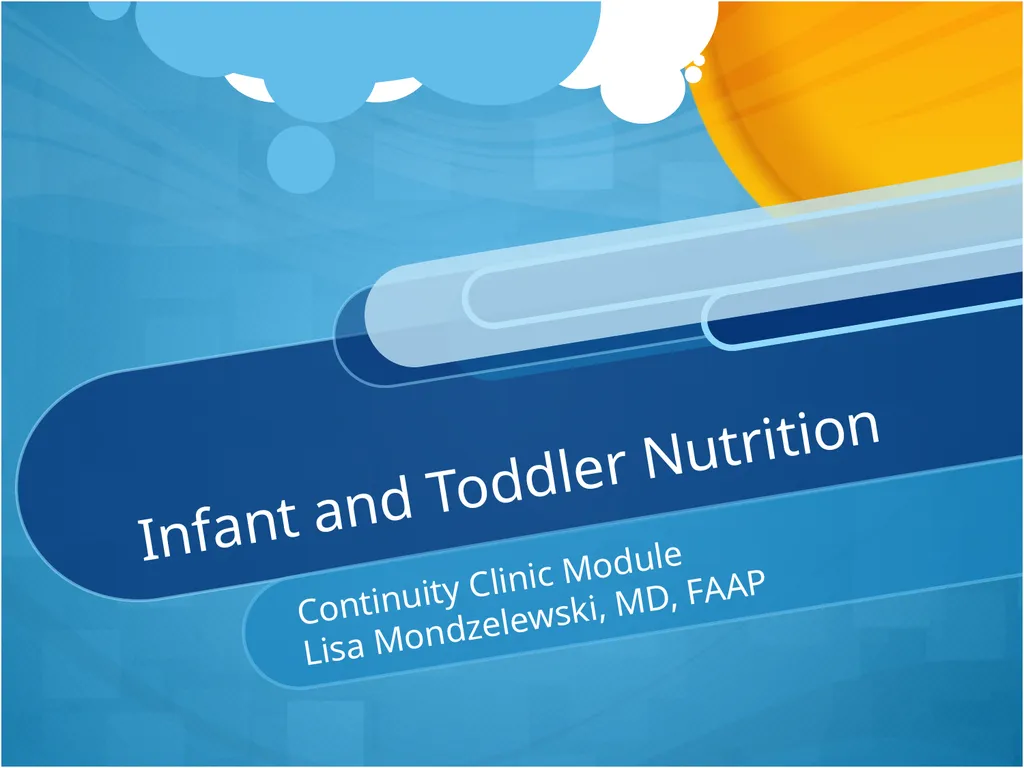 Infant and Toddler Nutrition

Continuity Clinic Module
Lisa Mondzelewski, MD, FAAP